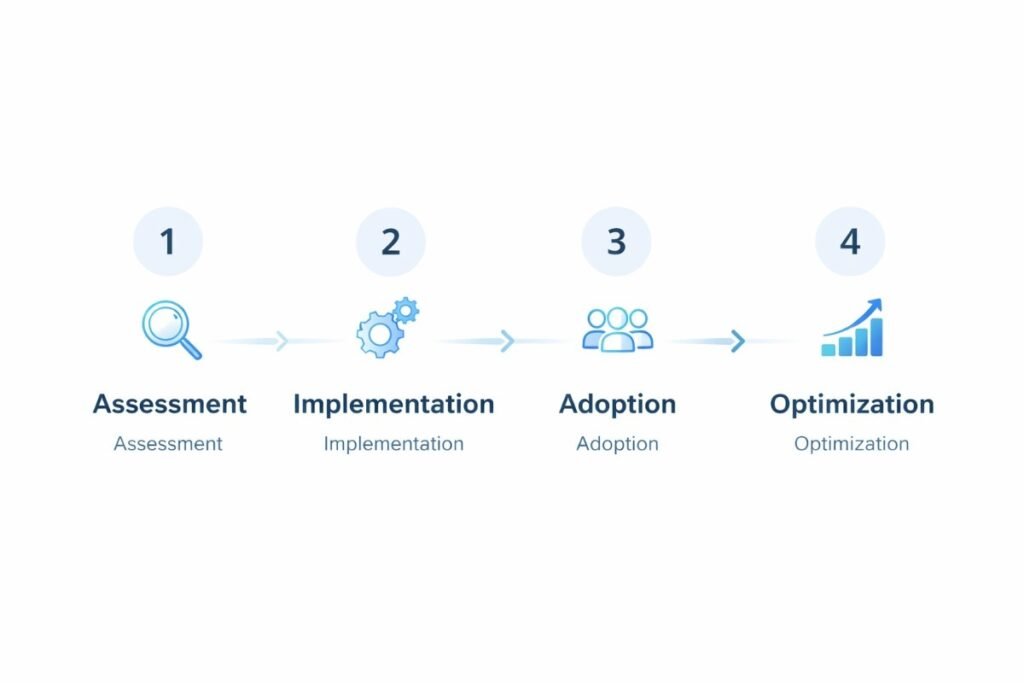 1
Assessment
Assessment

2
Implementation
Implementation

3
Adoption
Adoption

4
Optimization
Optimization